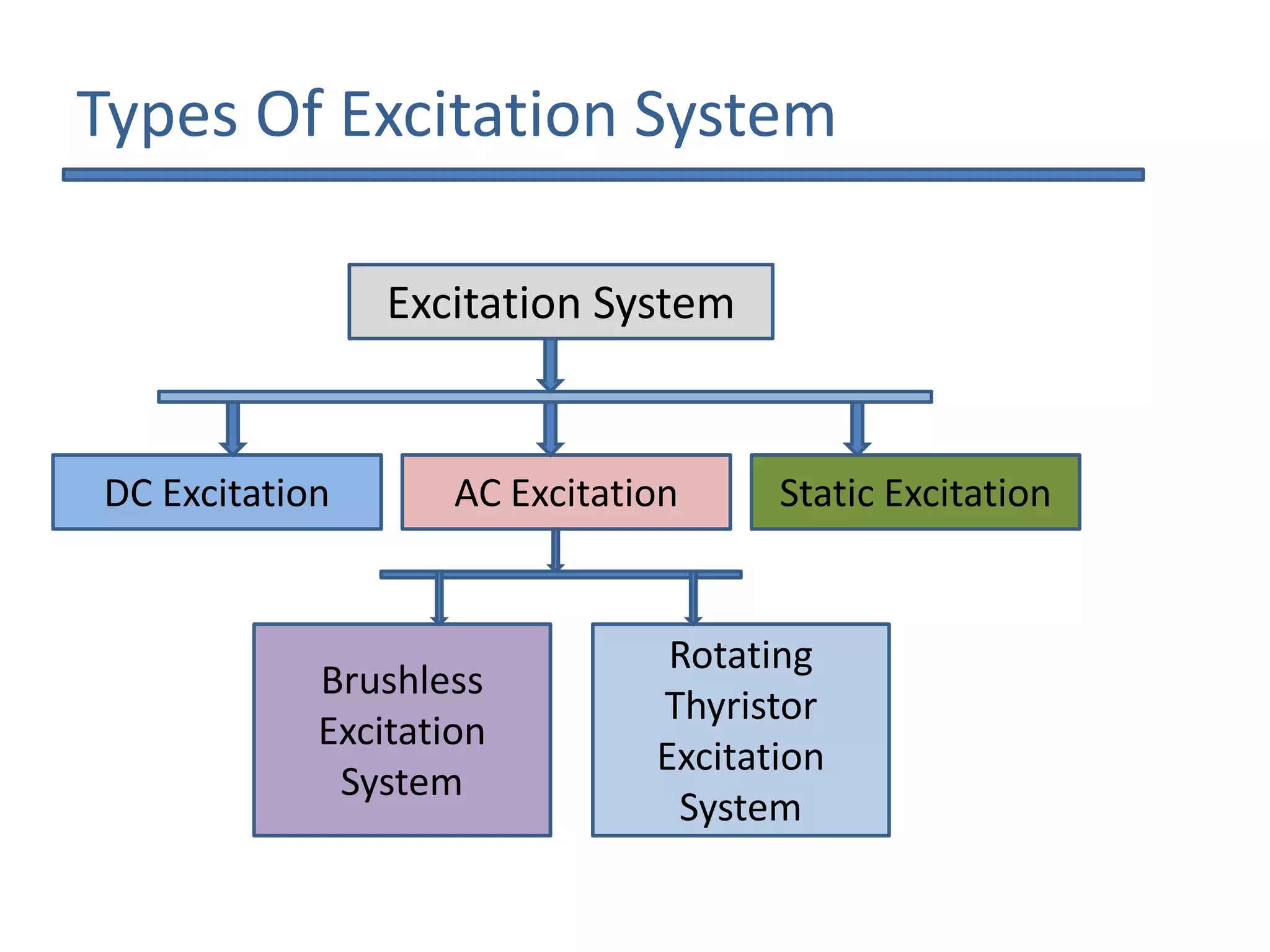 Types Of Excitation System

Excitation System

DC Excitation

AC Excitation

Static Excitation

Brushless Excitation System

Rotating Thyristor Excitation System